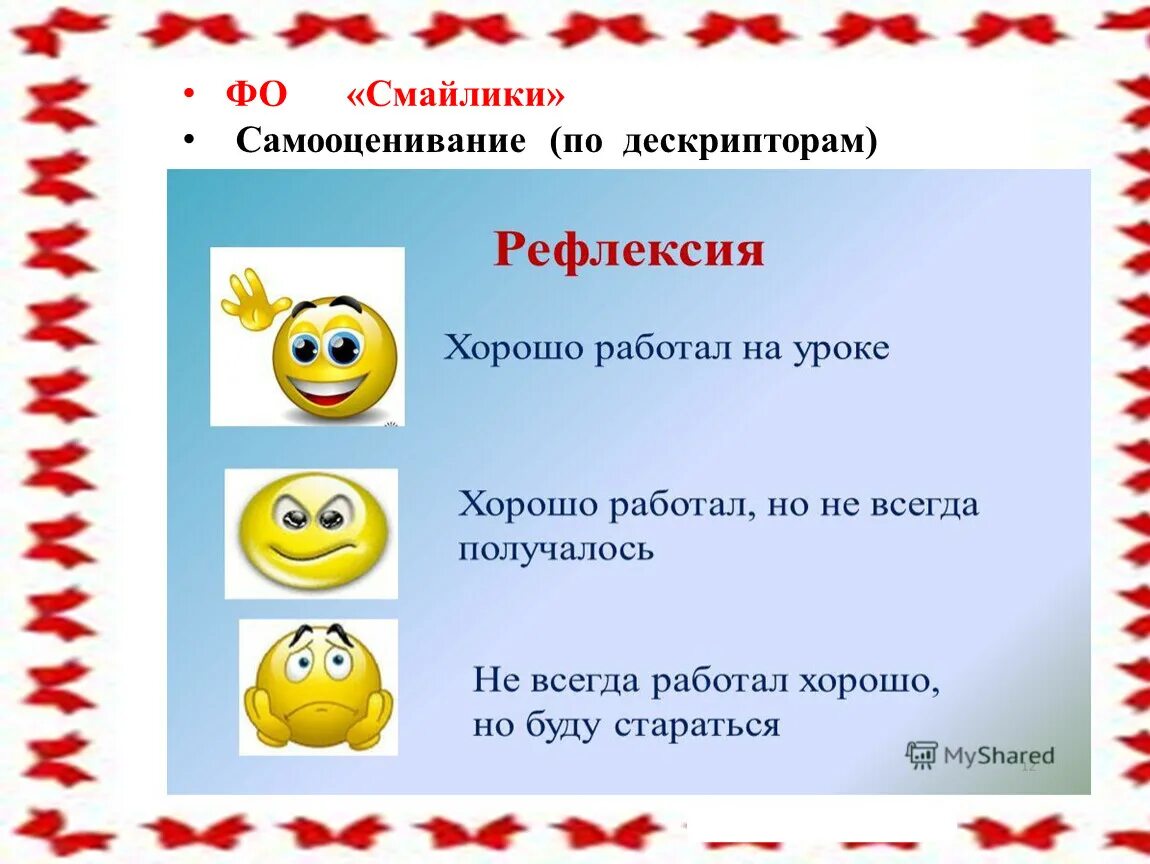 • ФО «Смайлики»
• Самооценивание (по дескрипторам)

Рефлексия

Хорошо работал на уроке

Хорошо работал, но не всегда получалось

Не всегда работал хорошо, но буду стараться

MyShared

12